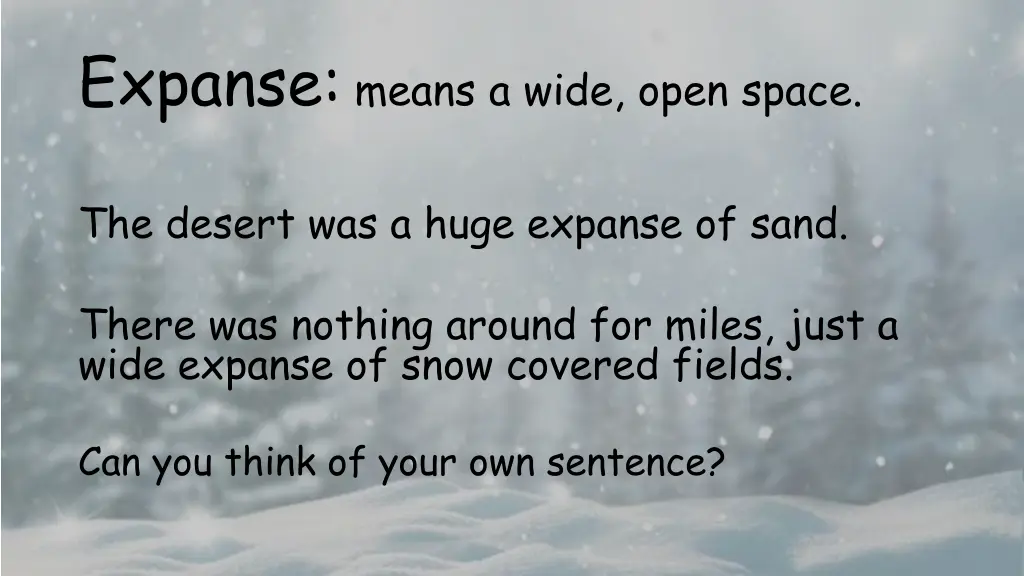 Expanse: means a wide, open space.

The desert was a huge expanse of sand.

There was nothing around for miles, just a wide expanse of snow covered fields.

Can you think of your own sentence?